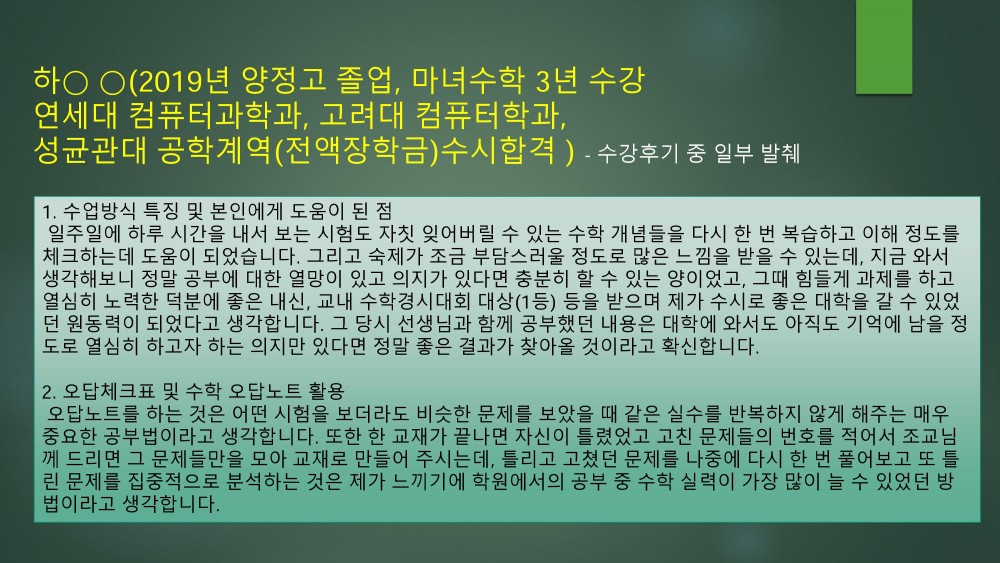 하○ ○(2019년 양정고 졸업, 마녀수학 3년 수강
연세대 컴퓨터과학과, 고려대 컴퓨터학과,
성균관대 공학계역(전액장학금)수시합격 ) - 수강후기 중 일부 발췌

1. 수업방식 특징 및 본인에게 도움이 된 점
일주일에 하루 시간을 내서 보는 시험도 자칫 잊어버릴 수 있는 수학 개념들을 다시 한 번 복습하고 이해 정도를 체크하는데 도움이 되었습니다. 그리고 숙제가 조금 부담스러울 정도로 많은 느낌을 받을 수 있는데, 지금 와서 생각해보니 정말 공부에 대한 열망이 있고 의지가 있다면 충분히 할 수 있는 양이었고, 그때 힘들게 과제를 하고 열심히 노력한 덕분에 좋은 내신, 교내 수학경시대회 대상(1등) 등을 받으며 제가 수시로 좋은 대학을 갈 수 있었던 원동력이 되었다고 생각합니다. 그 당시 선생님과 함께 공부했던 내용은 대학에 와서도 아직도 기억에 남을 정도로 열심히 하고자 하는 의지만 있다면 정말 좋은 결과가 찾아올 것이라고 확신합니다.

2. 오답체크표 및 수학 오답노트 활용
오답노트를 하는 것은 어떤 시험을 보더라도 비슷한 문제를 보았을 때 같은 실수를 반복하지 않게 해주는 매우 중요한 공부법이라고 생각합니다. 또한 한 교재가 끝나면 자신이 틀렸었고 고친 문제들의 번호를 적어서 조교님께 드리면 그 문제들만을 모아 교재로 만들어 주시는데, 틀리고 고쳤던 문제를 나중에 다시 한 번 풀어보고 또 틀린 문제를 집중적으로 분석하는 것은 제가 느끼기에 학원에서의 공부 중 수학 실력이 가장 많이 늘 수 있었던 방법이라고 생각합니다.